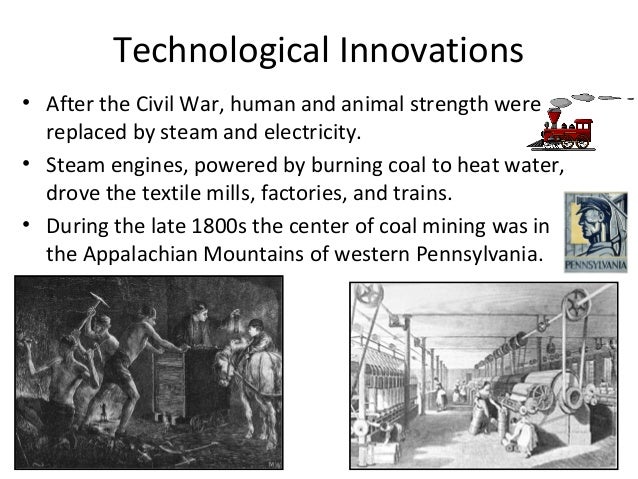 Technological Innovations

• After the Civil War, human and animal strength were replaced by steam and electricity.
• Steam engines, powered by burning coal to heat water, drove the textile mills, factories, and trains.
• During the late 1800s the center of coal mining was in the Appalachian Mountains of western Pennsylvania.

PENNSYLVANIA